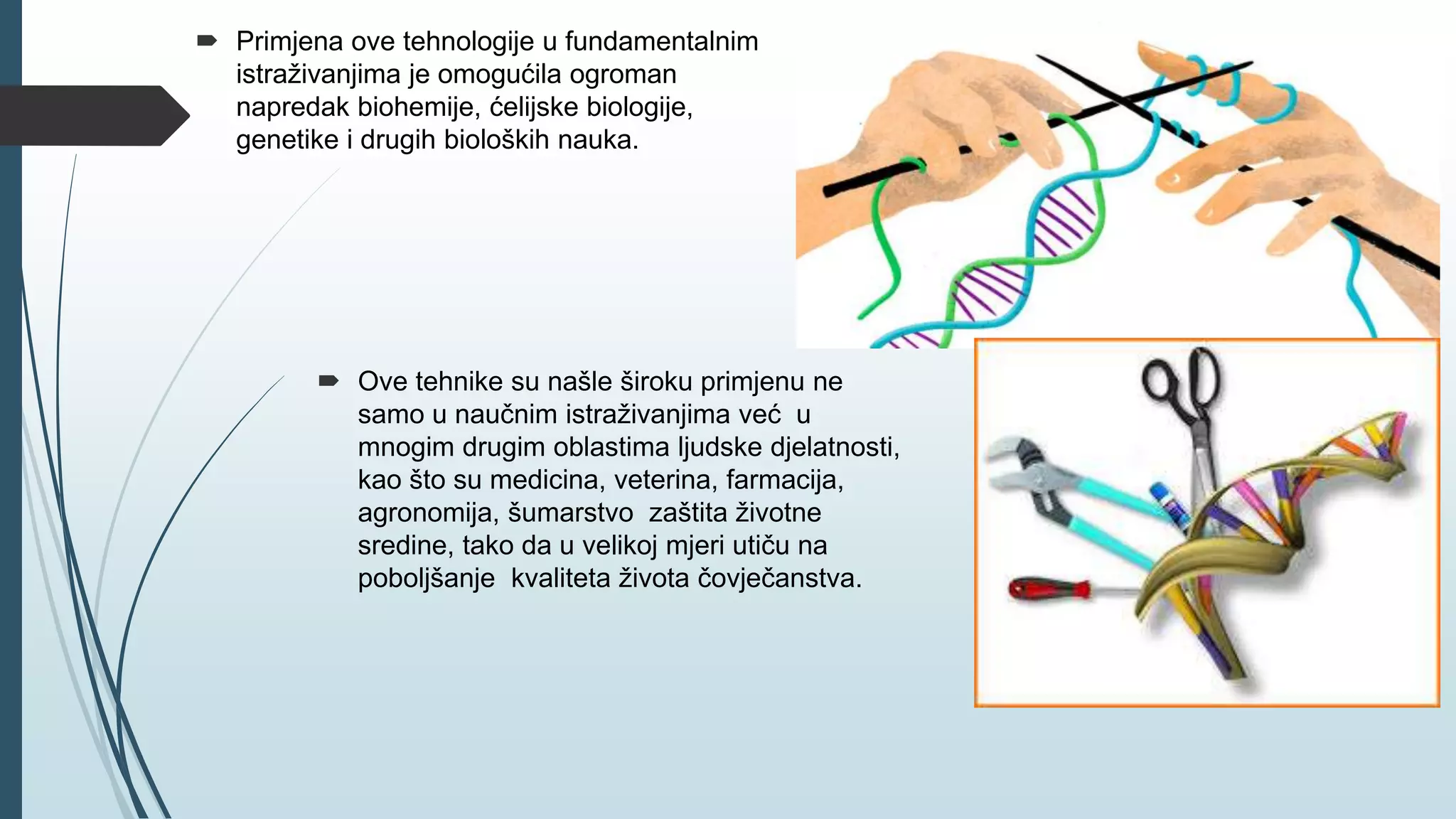 Primjena ove tehnologije u fundamentalnim istraživanjima je omogućila ogroman napredak biohemije, ćelijske biologije, genetike i drugih bioloških nauka.

Ove tehnike su našle široku primjenu ne samo u naučnim istraživanjima već u mnogim drugim oblastima ljudske djelatnosti, kao što su medicina, veterina, farmacija, agronomija, šumarstvo zaštita životne sredine, tako da u velikoj mjeri utiču na poboljšanje kvaliteta života čovječanstva.